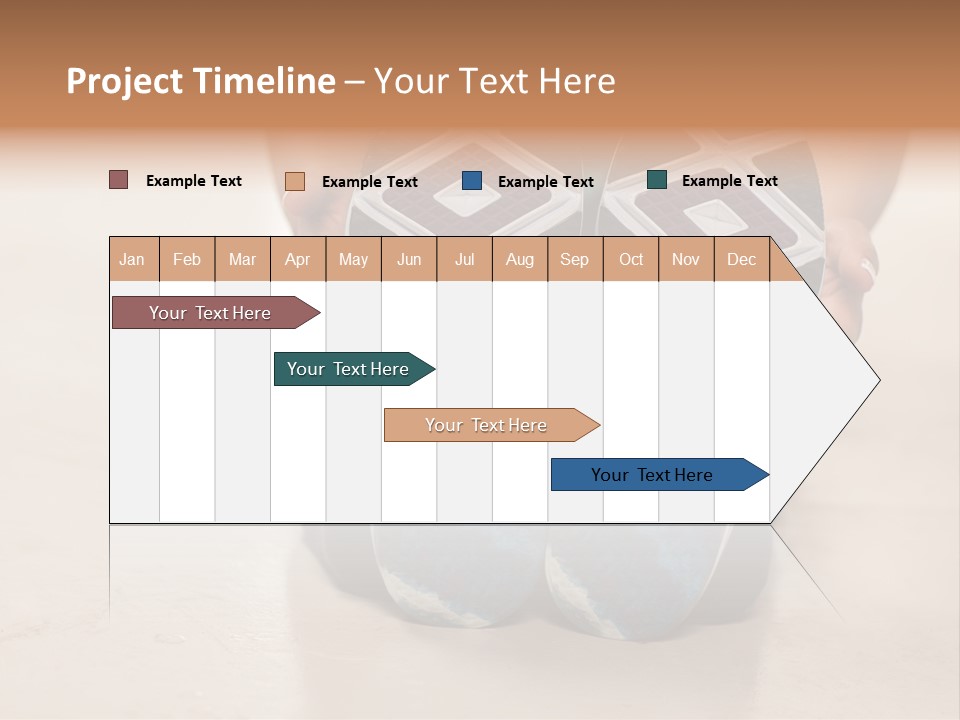 Project Timeline – Your Text Here

Example Text Example Text Example Text Example Text

| Jan | Feb | Mar | Apr | May | Jun | Jul | Aug | Sep | Oct | Nov | Dec |
|---|---|---|---|---|---|---|---|---|---|---|---|

Your Text Here

Your Text Here

Your Text Here

Your Text Here